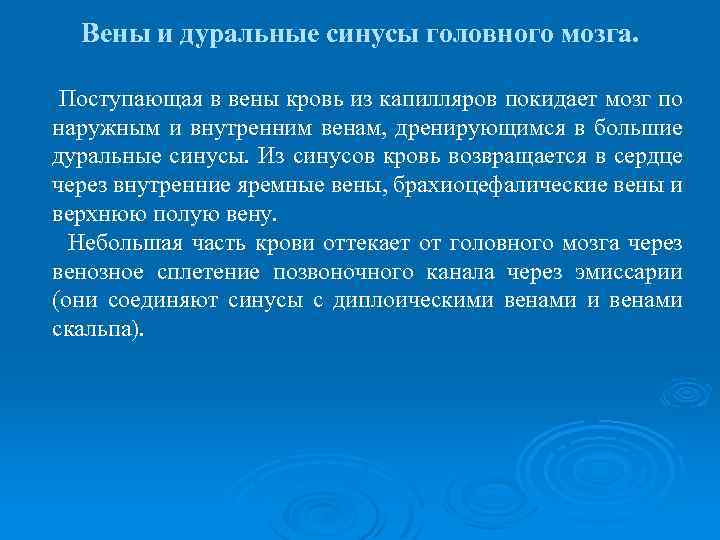 Вены и дуральные синусы головного мозга.

Поступающая в вены кровь из капилляров покидает мозг по наружным и внутренним венам, дренирующимся в большие дуральные синусы. Из синусов кровь возвращается в сердце через внутренние яремные вены, брахиоцефалические вены и верхнюю полую вену.

Небольшая часть крови оттекает от головного мозга через венозное сплетение позвоночного канала через эмиссарии (они соединяют синусы с диплоическими венами и венами скальпа).